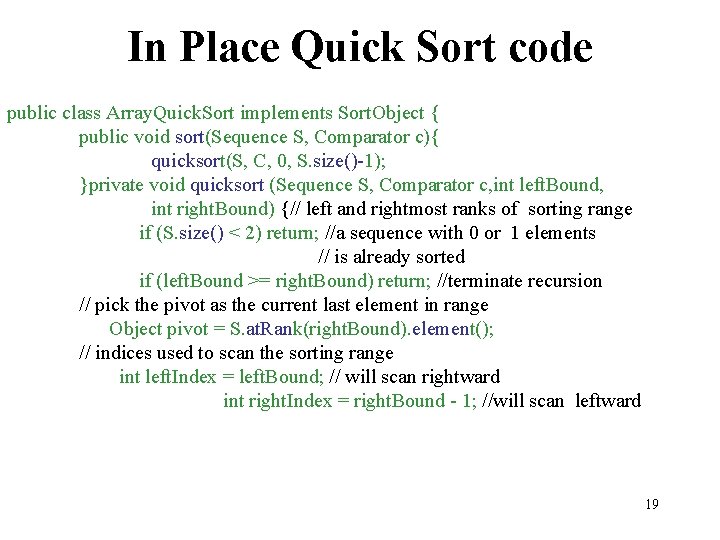 In Place Quick Sort code

public class ArrayQuickSort implements SortObject {
public void sort(Sequence S, Comparator c){
quicksort(S, C, 0, S.size()-1);
}private void quicksort (Sequence S, Comparator c,int leftBound,
int rightBound) {// left and rightmost ranks of sorting range
if (S.size() < 2) return; //a sequence with 0 or 1 elements
// is already sorted
if (leftBound >= rightBound) return; //terminate recursion
// pick the pivot as the current last element in range
Object pivot = S.atRank(rightBound).element();
// indices used to scan the sorting range
int leftIndex = leftBound; // will scan rightward
int rightIndex = rightBound - 1; //will scan leftward

19